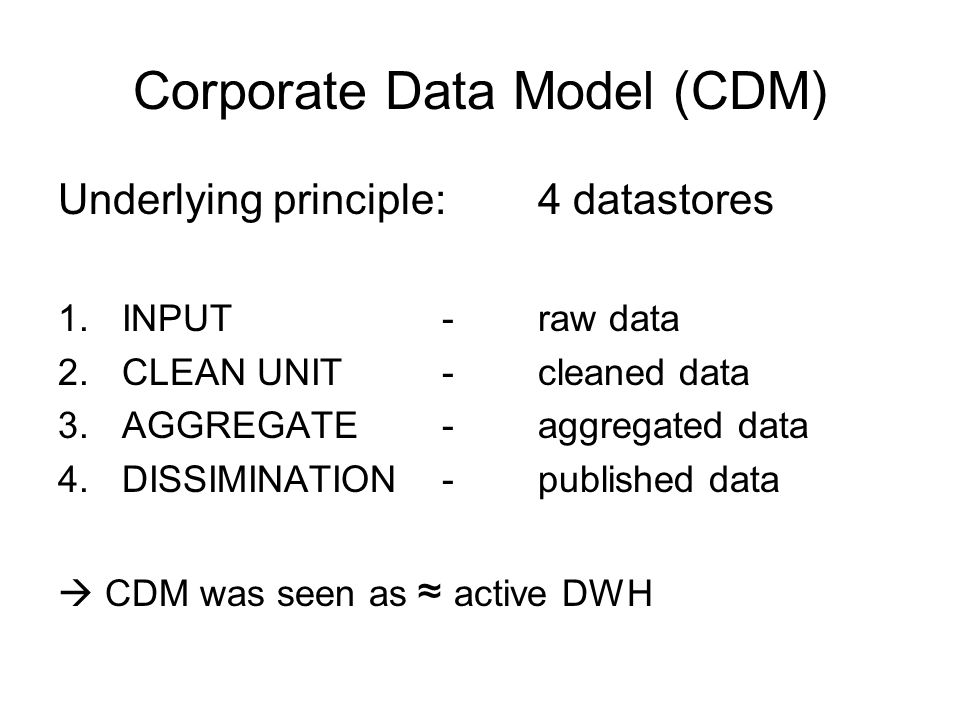 Corporate Data Model (CDM)

Underlying principle: 4 datastores

1. INPUT - raw data
2. CLEAN UNIT - cleaned data
3. AGGREGATE - aggregated data
4. DISSIMINATION - published data

→ CDM was seen as ≈ active DWH